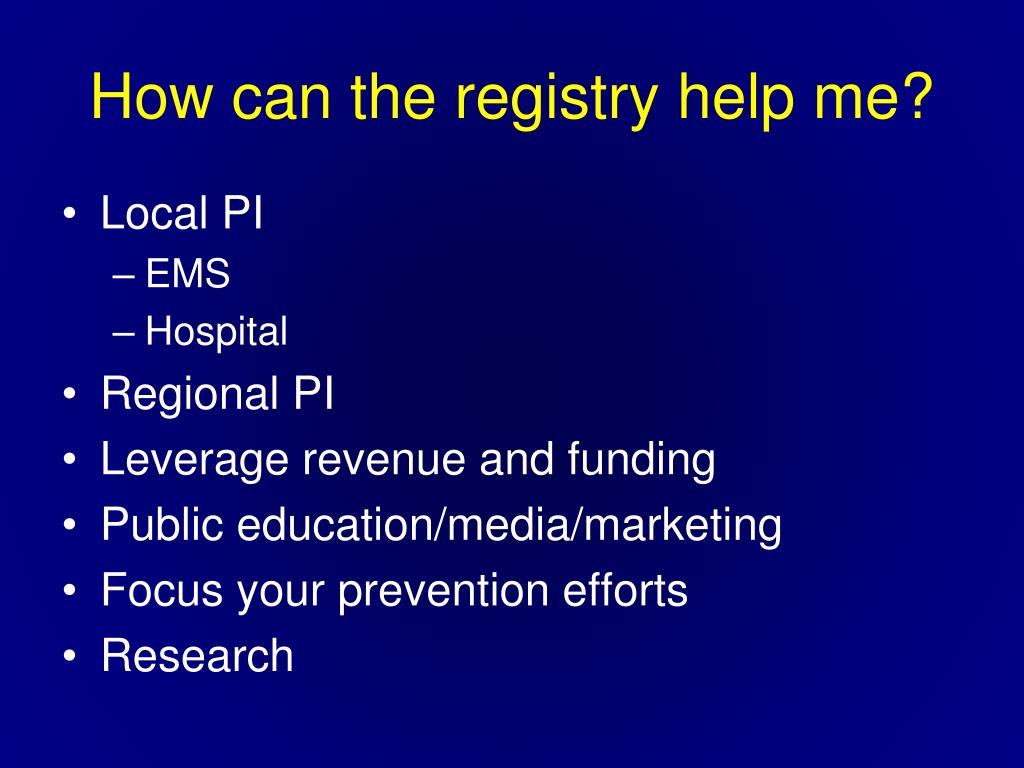 How can the registry help me?

• Local PI
– EMS
– Hospital
• Regional PI
• Leverage revenue and funding
• Public education/media/marketing
• Focus your prevention efforts
• Research